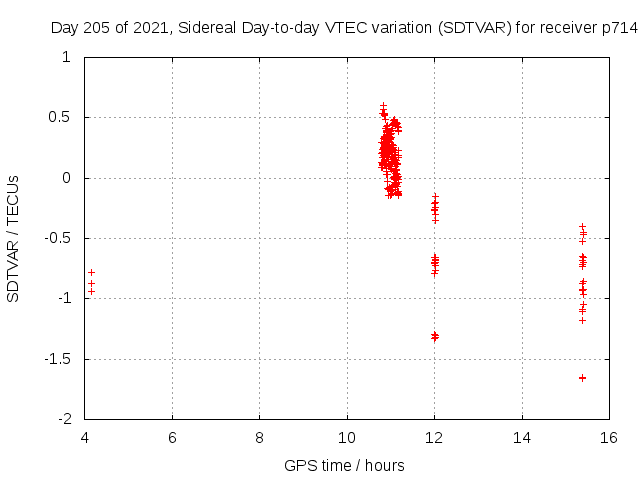 Day 205 of 2021, Sidereal Day-to-day VTEC variation (SDTVAR) for receiver p714

SDTVAR / TECUs

1
0.5
0
-0.5
-1
-1.5
-2

4
6
8
10
12
14
16

GPS time / hours